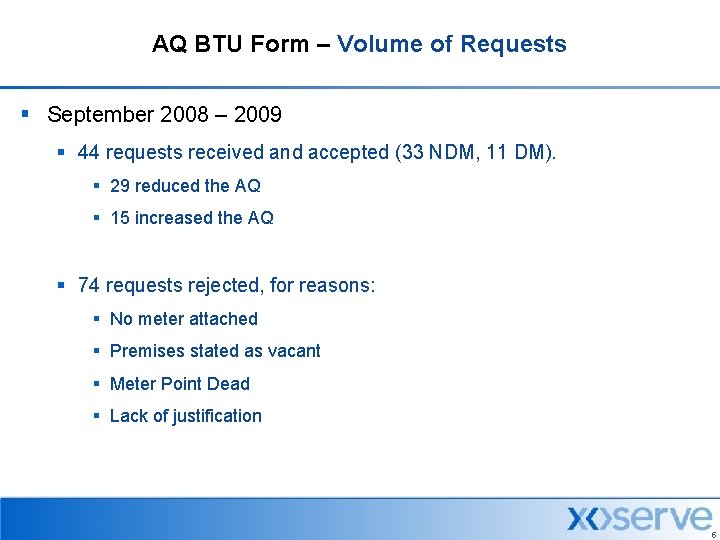 AQ BTU Form – Volume of Requests

▪ September 2008 – 2009

▪ 44 requests received and accepted (33 NDM, 11 DM).

▪ 29 reduced the AQ

▪ 15 increased the AQ

▪ 74 requests rejected, for reasons:

▪ No meter attached

▪ Premises stated as vacant

▪ Meter Point Dead

▪ Lack of justification

xoserve

6